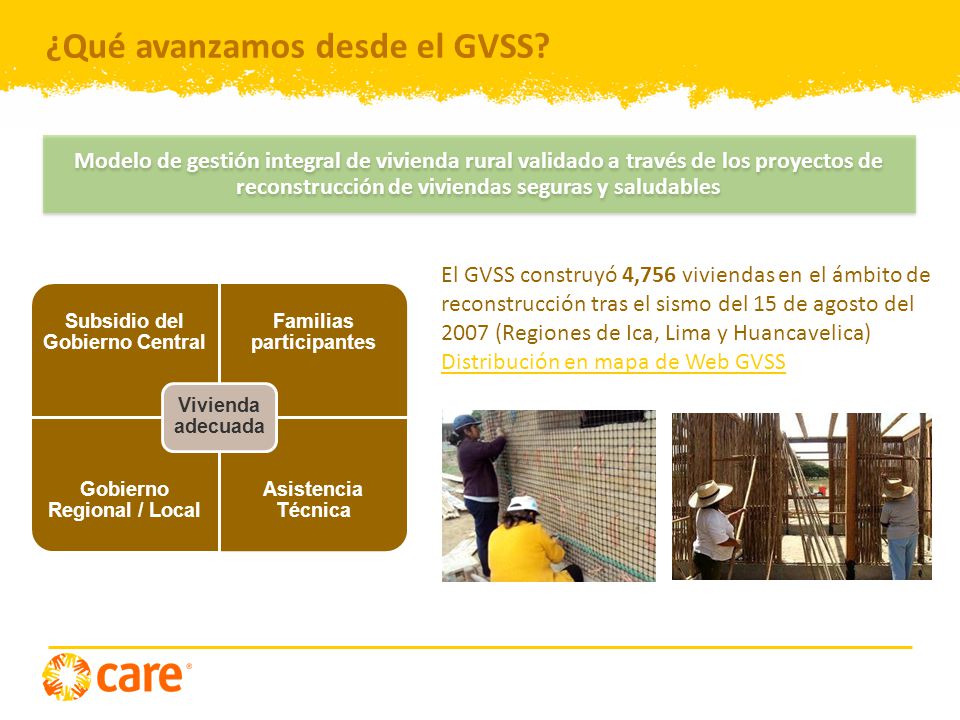 ¿Qué avanzamos desde el GVSS?

Modelo de gestión integral de vivienda rural validado a través de los proyectos de reconstrucción de viviendas seguras y saludables

Subsidio del Gobierno Central

Familias participantes

Vivienda adecuada

Gobierno Regional / Local

Asistencia Técnica

El GVSS construyó 4,756 viviendas en el ámbito de reconstrucción tras el sismo del 15 de agosto del 2007 (Regiones de Ica, Lima y Huancavelica)
Distribución en mapa de Web GVSS

care®